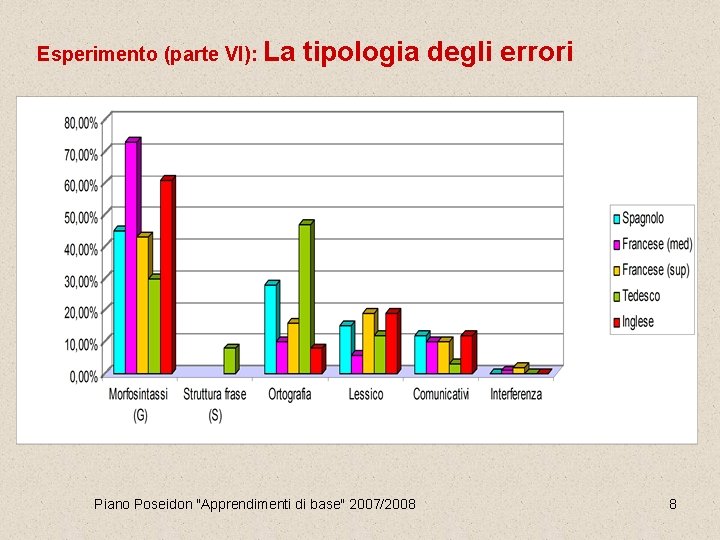 Esperimento (parte VI): La tipologia degli errori

80,00%
70,00%
60,00%
50,00%
40,00%
30,00%
20,00%
10,00%
0,00%

Morfosintassi (G)
Struttura frase (S)
Ortografia
Lessico
Comunicativi
Interferenza

Spagnolo
Francese (med)
Francese (sup)
Tedesco
Inglese

Piano Poseidon "Apprendimenti di base" 2007/2008

8